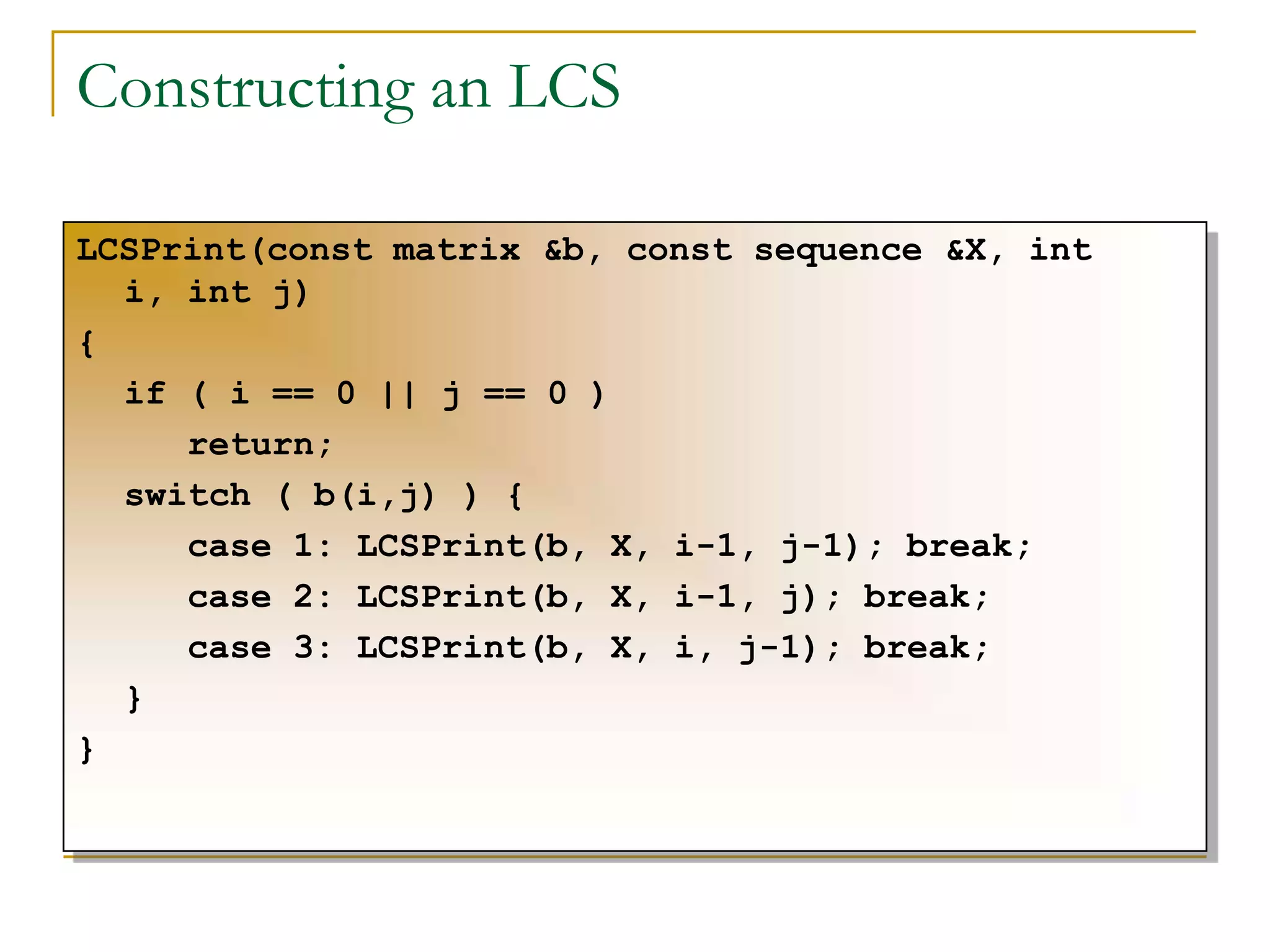 Constructing an LCS

LCSPrint(const matrix &b, const sequence &X, int i, int j)
{
if ( i == 0 || j == 0 )
return;
switch ( b(i,j) ) {
case 1: LCSPrint(b, X, i-1, j-1); break;
case 2: LCSPrint(b, X, i-1, j); break;
case 3: LCSPrint(b, X, i, j-1); break;
}
}